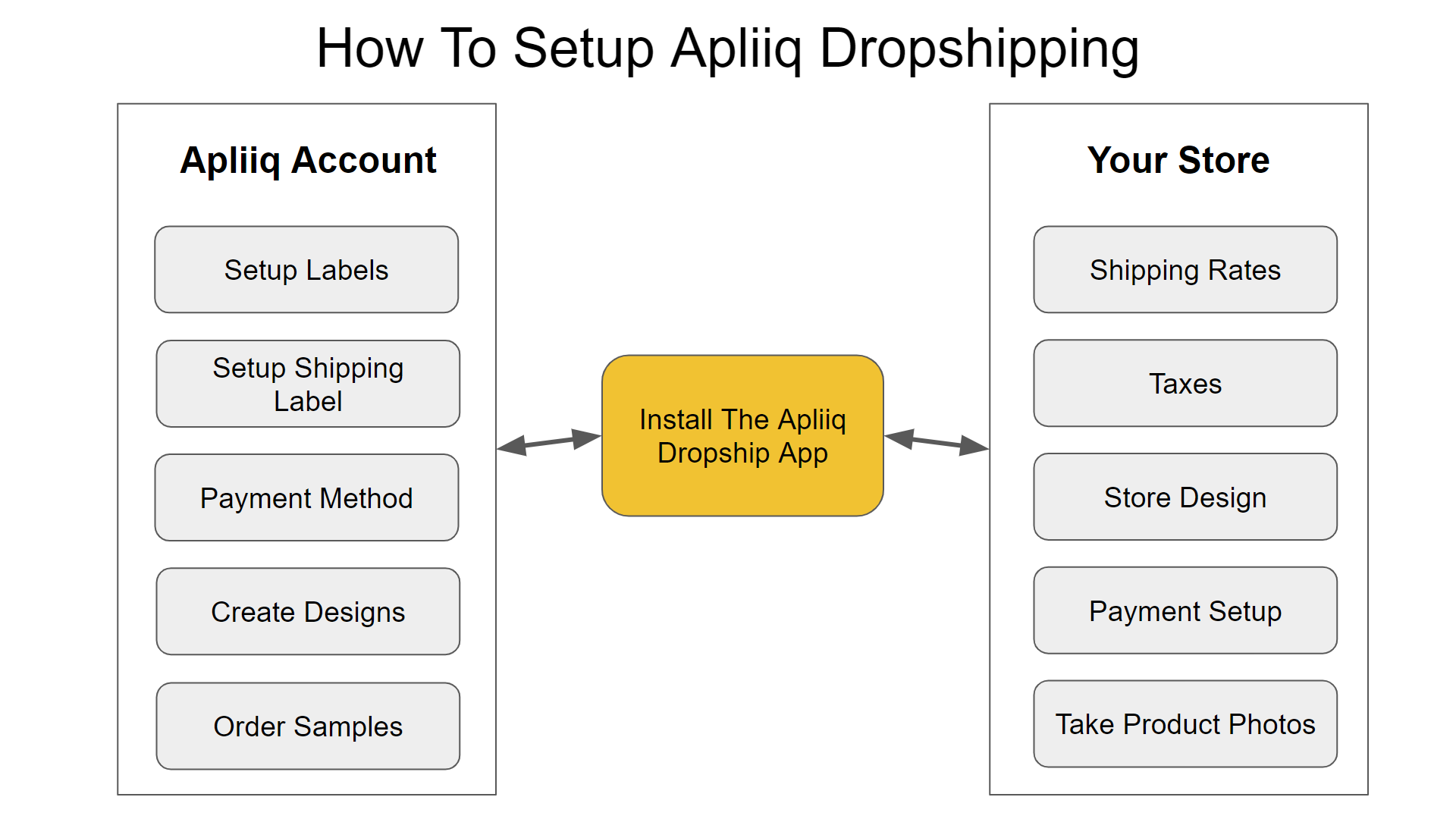 How To Setup Apliiq Dropshipping

Apliiq Account

Setup Labels

Setup Shipping Label

Payment Method

Create Designs

Order Samples

Install The Apliiq Dropship App

Your Store

Shipping Rates

Taxes

Store Design

Payment Setup

Take Product Photos